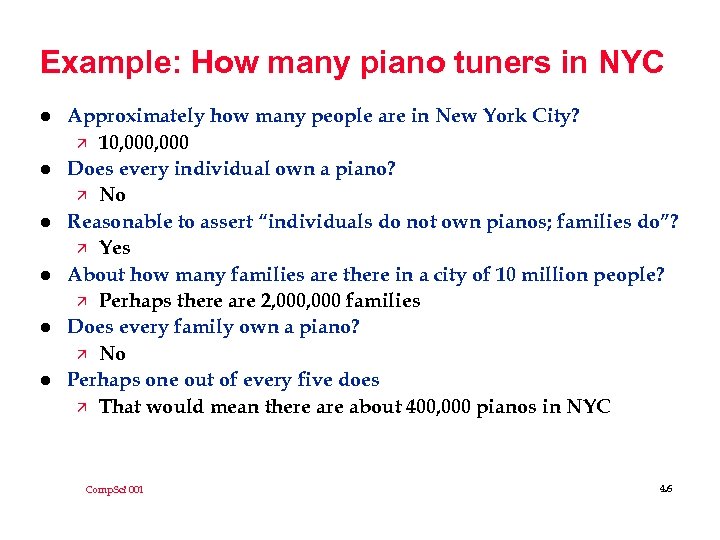 Example: How many piano tuners in NYC

- Approximately how many people are in New York City?
  - 10,000,000
- Does every individual own a piano?
  - No
- Reasonable to assert "individuals do not own pianos; families do"?
  - Yes
- About how many families are there in a city of 10 million people?
  - Perhaps there are 2,000,000 families
- Does every family own a piano?
  - No
- Perhaps one out of every five does
  - That would mean there are about 400,000 pianos in NYC

CompSci 001

4.6